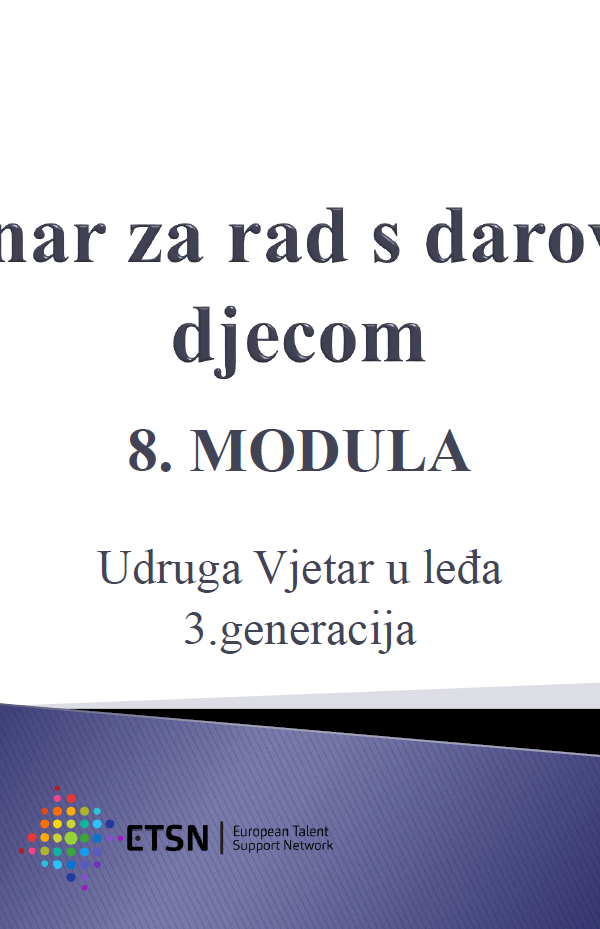 nar za rad s darov djecom

8. MODULA

Udruga Vjetar u leđa
3.generacija

ETSN | European Talent Support Network